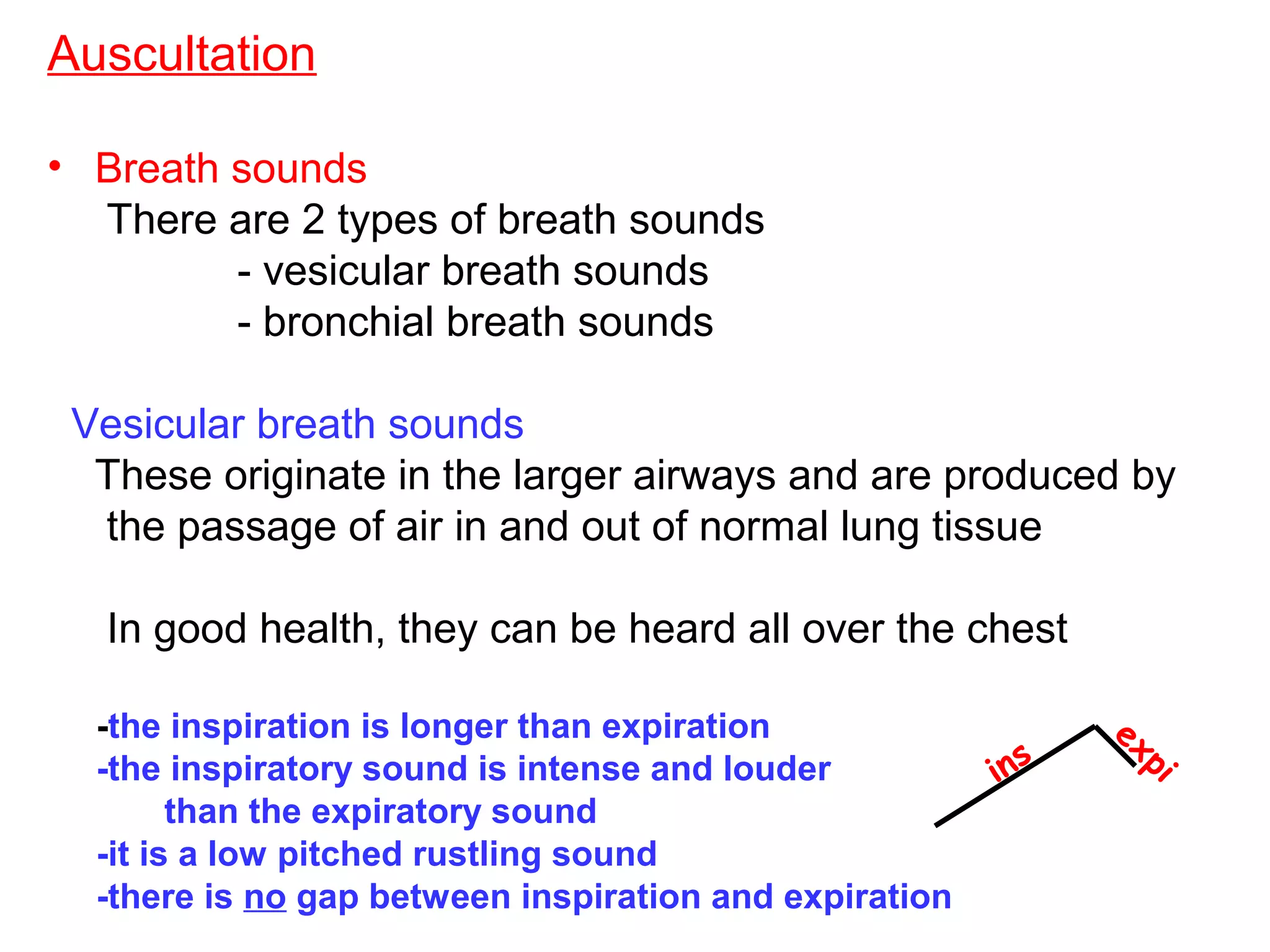 Auscultation

• Breath sounds
There are 2 types of breath sounds
- vesicular breath sounds
- bronchial breath sounds

Vesicular breath sounds
These originate in the larger airways and are produced by the passage of air in and out of normal lung tissue

In good health, they can be heard all over the chest

-the inspiration is longer than expiration
-the inspiratory sound is intense and louder than the expiratory sound
-it is a low pitched rustling sound
-there is no gap between inspiration and expiration

ins
expi